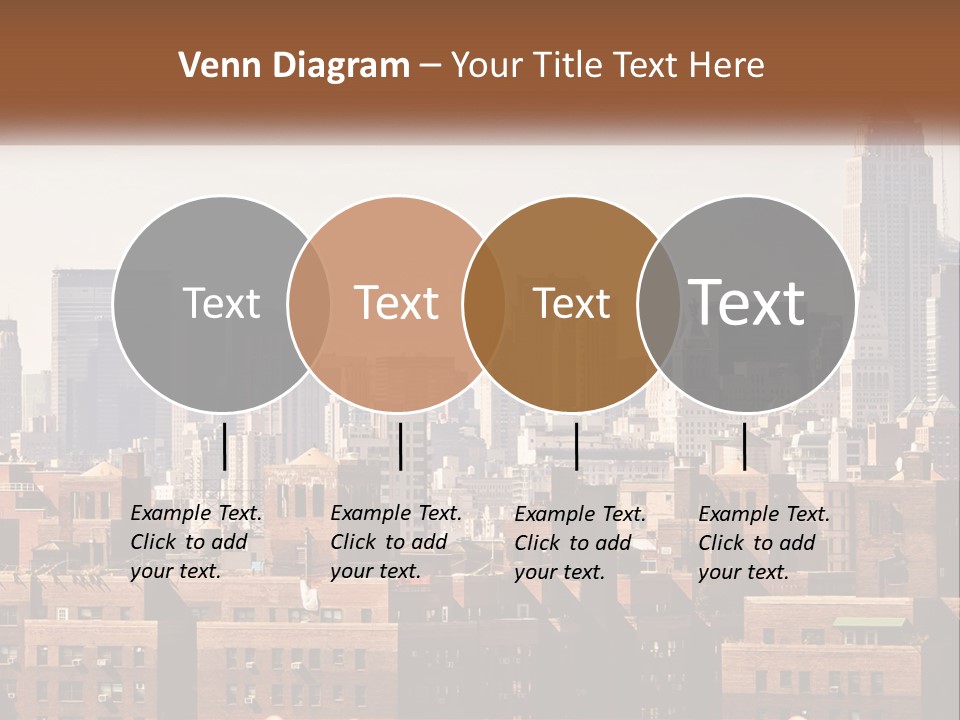 Venn Diagram – Your Title Text Here

Text

Text

Text

Text

Example Text. Click to add your text.

Example Text. Click to add your text.

Example Text. Click to add your text.

Example Text. Click to add your text.